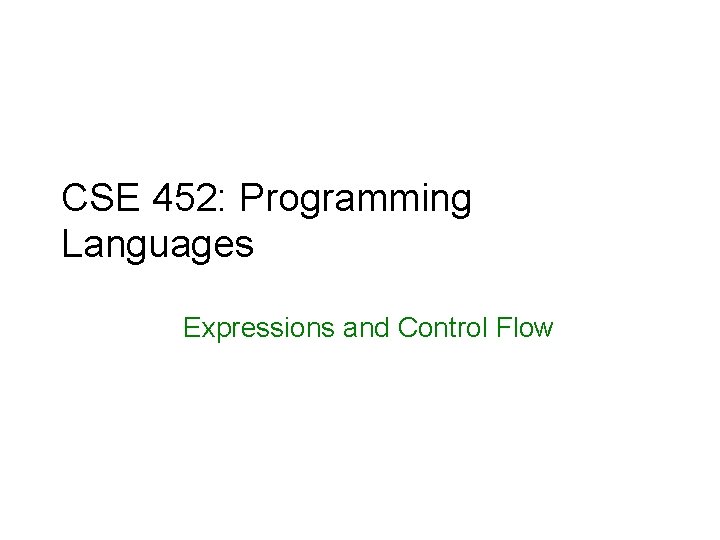 CSE 452: Programming Languages

Expressions and Control Flow